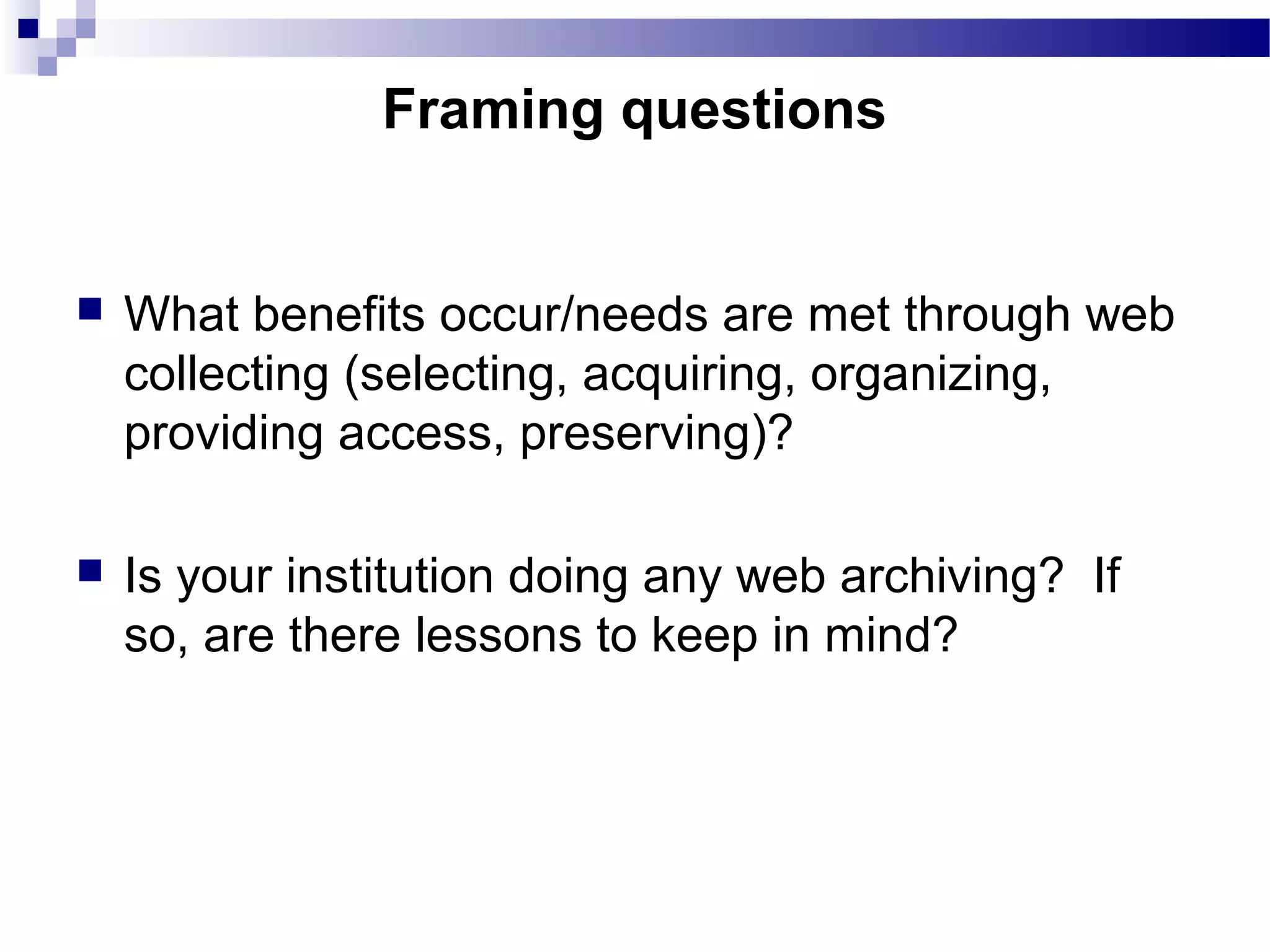 Framing questions

What benefits occur/needs are met through web collecting (selecting, acquiring, organizing, providing access, preserving)?

Is your institution doing any web archiving? If so, are there lessons to keep in mind?